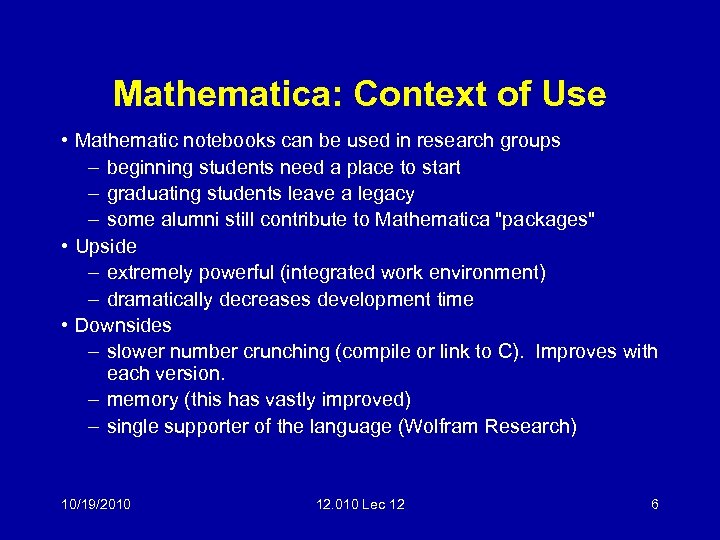 Mathematica: Context of Use

• Mathematic notebooks can be used in research groups
– beginning students need a place to start
– graduating students leave a legacy
– some alumni still contribute to Mathematica "packages"
• Upside
– extremely powerful (integrated work environment)
– dramatically decreases development time
• Downsides
– slower number crunching (compile or link to C). Improves with each version.
– memory (this has vastly improved)
– single supporter of the language (Wolfram Research)

10/19/2010 12.010 Lec 12 6